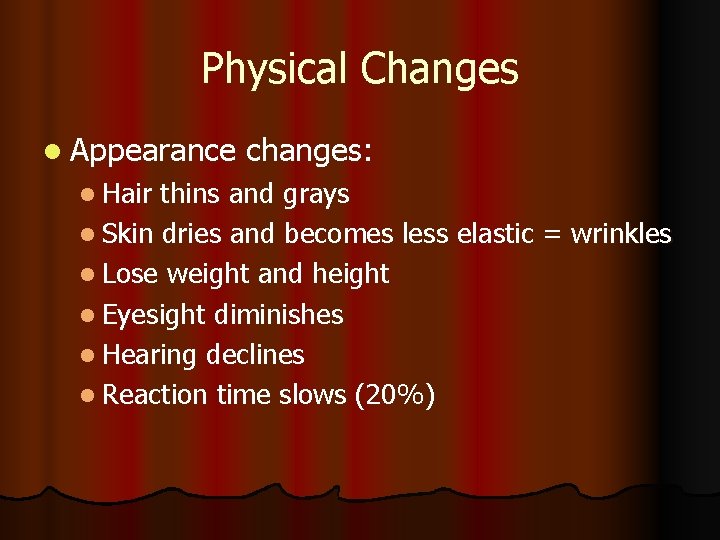 Physical Changes

- Appearance changes:
  - Hair thins and grays
  - Skin dries and becomes less elastic = wrinkles
  - Lose weight and height
  - Eyesight diminishes
  - Hearing declines
  - Reaction time slows (20%)